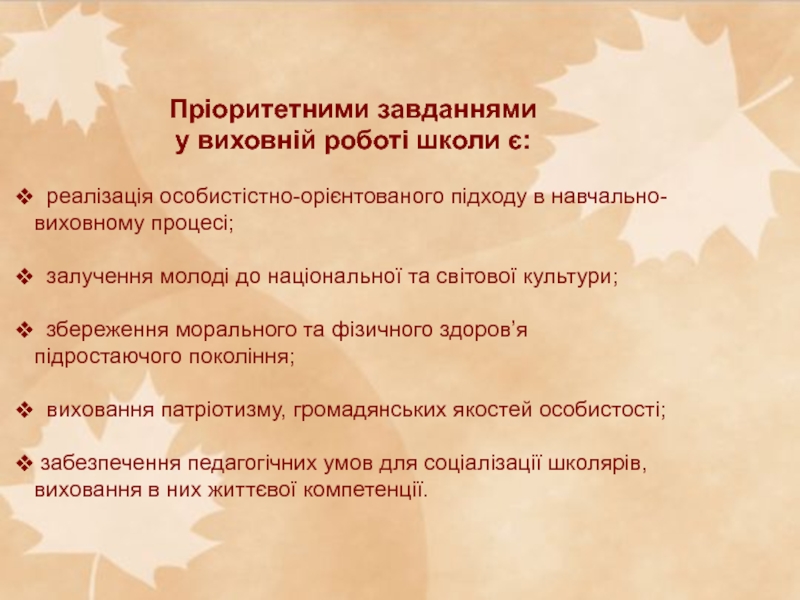 Пріоритетними завданнями у виховній роботі школи є:

❖ реалізація особистістно-орієнтованого підходу в навчально-виховному процесі;

❖ залучення молоді до національної та світової культури;

❖ збереження морального та фізичного здоров’я підростаючого покоління;

❖ виховання патріотизму, громадянських якостей особистості;

❖ забезпечення педагогічних умов для соціалізації школярів, виховання в них життєвої компетенції.